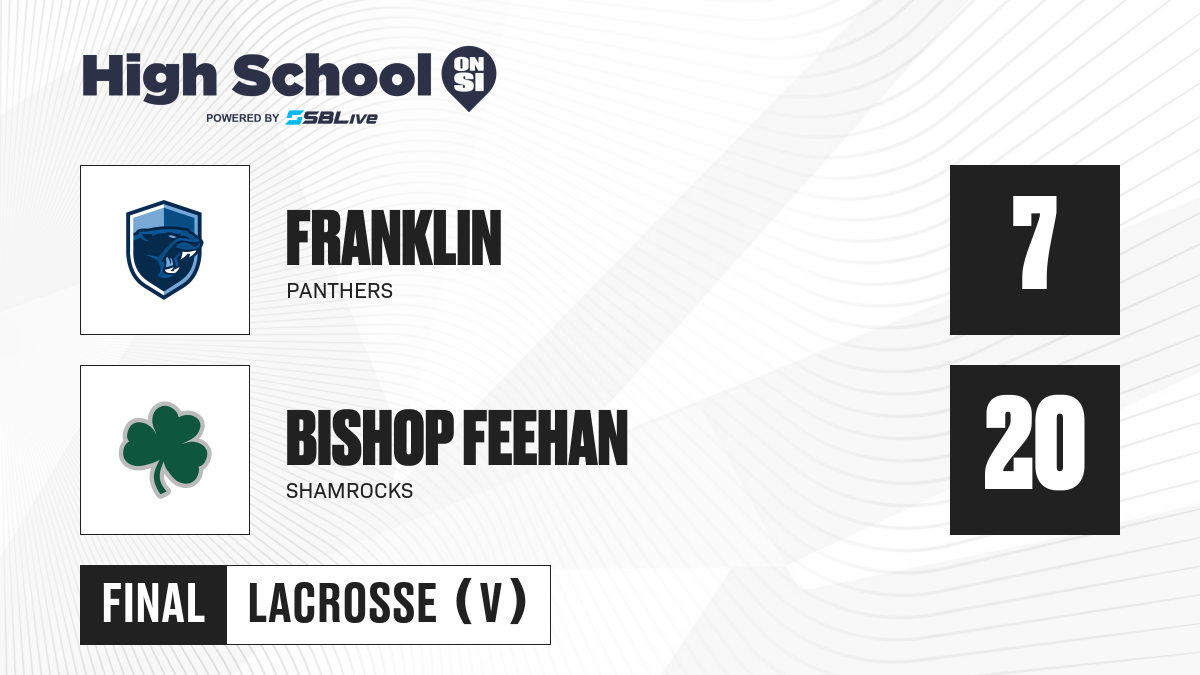 High School ON SI
POWERED BY SBLive

FRANKLIN
PANTHERS

7

BISHOP FEEHAN
SHAMROCKS

20

FINAL LACROSSE (V)